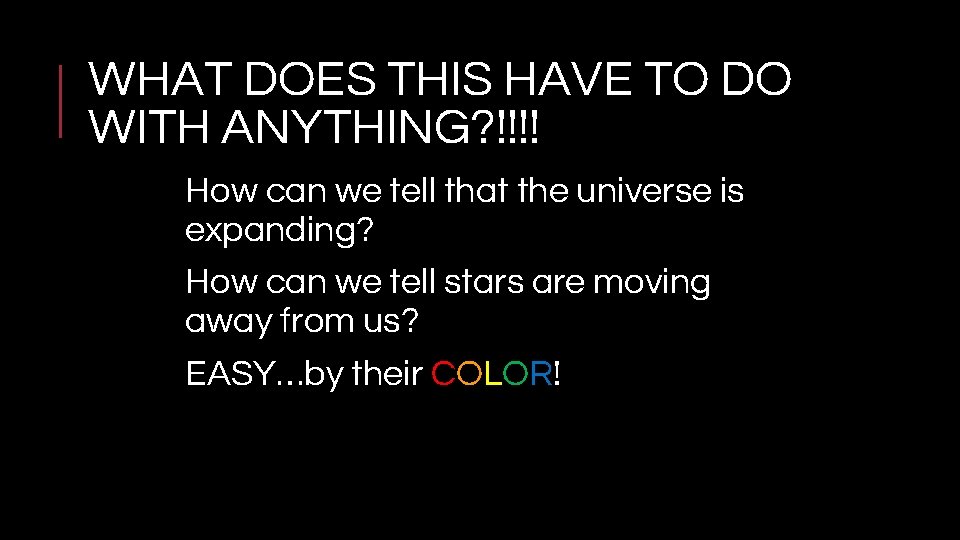 WHAT DOES THIS HAVE TO DO WITH ANYTHING?!!!!

How can we tell that the universe is expanding?

How can we tell stars are moving away from us?

EASY…by their COLOR!